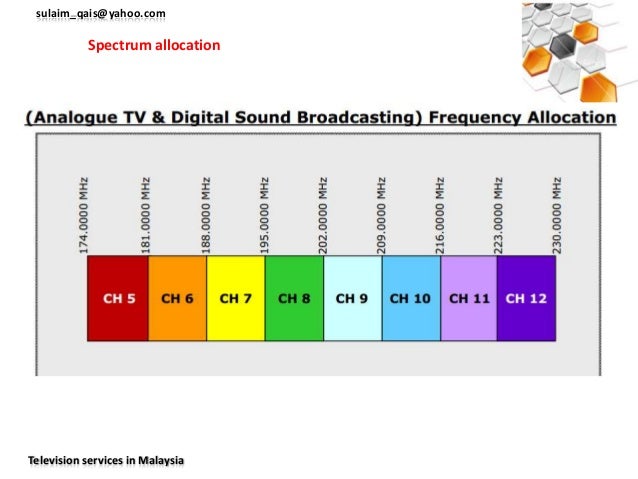 sulaim_qais@yahoo.com

Spectrum allocation

(Analogue TV & Digital Sound Broadcasting) Frequency Allocation

174.0000 MHz
181.0000 MHz
188.0000 MHz
195.0000 MHz
202.0000 MHz
209.0000 MHz
216.0000 MHz
223.0000 MHz
230.0000 MHz

CH 5
CH 6
CH 7
CH 8
CH 9
CH 10
CH 11
CH 12

Television services in Malaysia